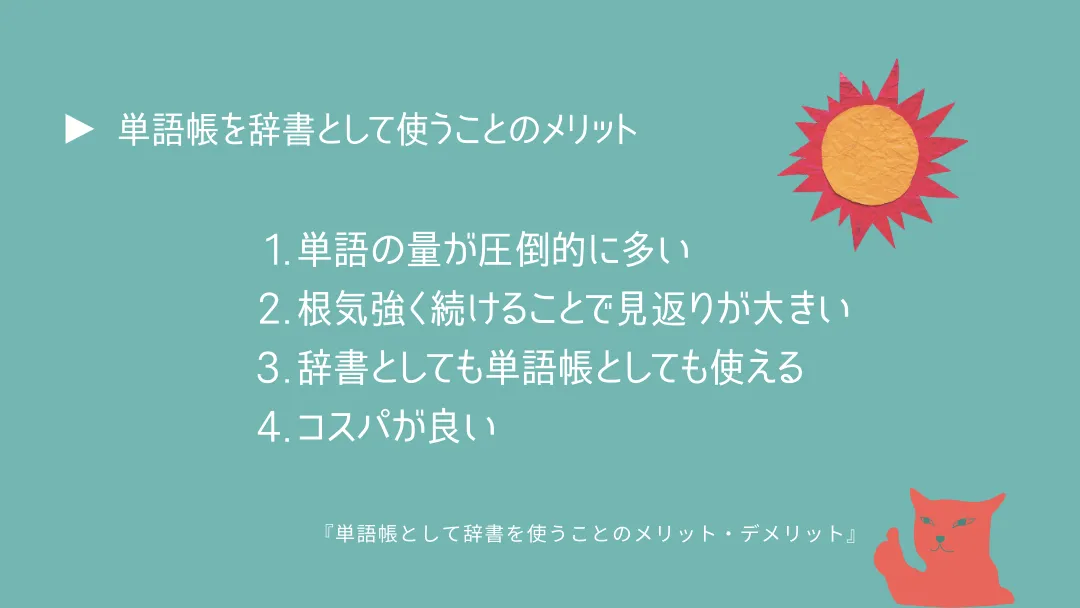 ▶ 単語帳を辞書として使うことのメリット

1. 単語の量が圧倒的に多い
2. 根気強く続けることで見返りが大きい
3. 辞書としても単語帳としても使える
4. コスパが良い

『単語帳として辞書を使うことのメリット・デメリット』